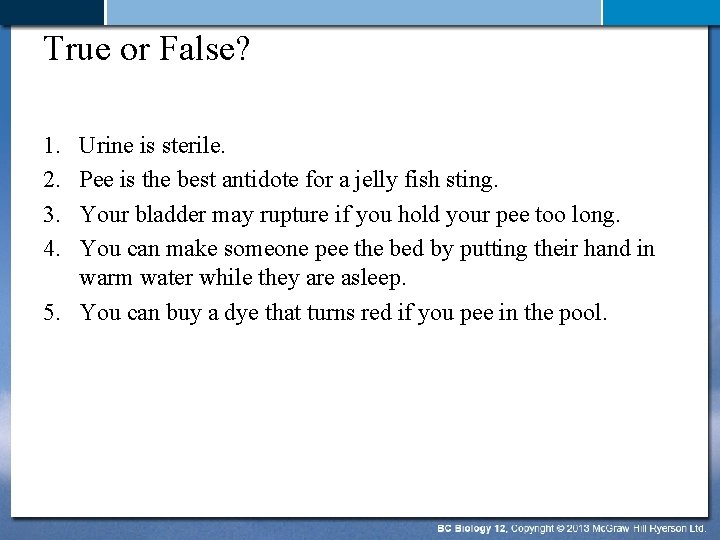 True or False?

1. Urine is sterile.
2. Pee is the best antidote for a jelly fish sting.
3. Your bladder may rupture if you hold your pee too long.
4. You can make someone pee the bed by putting their hand in warm water while they are asleep.
5. You can buy a dye that turns red if you pee in the pool.

BC Biology 12, Copyright © 2013 McGraw Hill Ryerson Ltd.